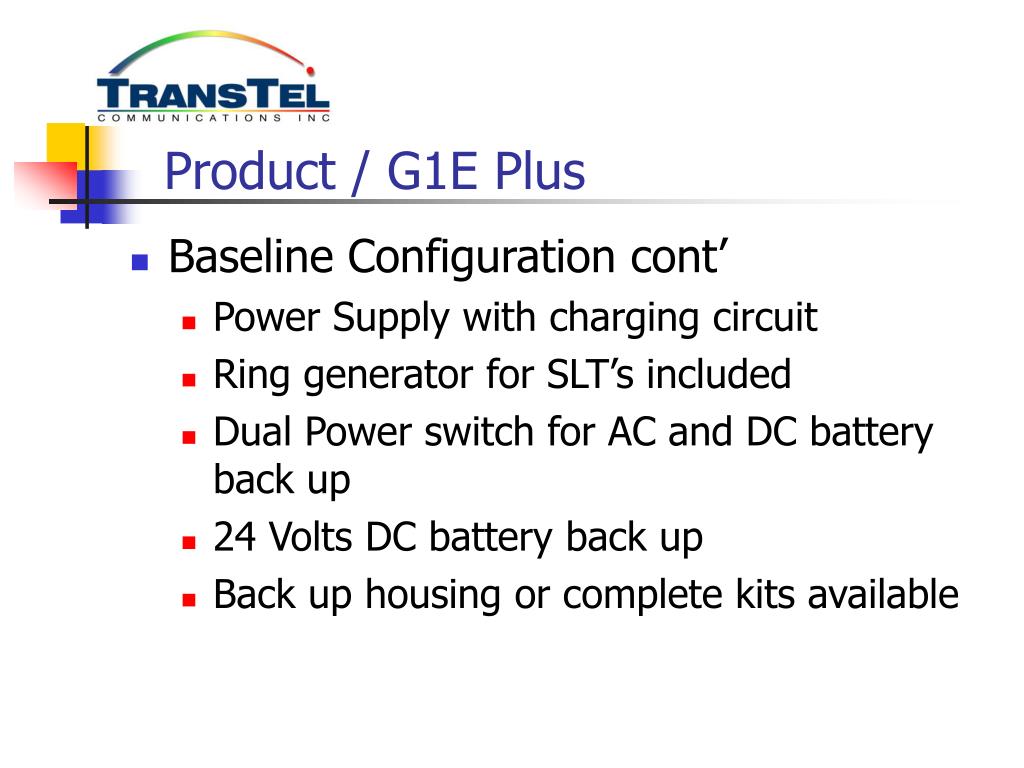 TRANSTEL
COMMUNICATIONS INC

Product / G1E Plus

Baseline Configuration cont’

Power Supply with charging circuit

Ring generator for SLT’s included

Dual Power switch for AC and DC battery back up

24 Volts DC battery back up

Back up housing or complete kits available